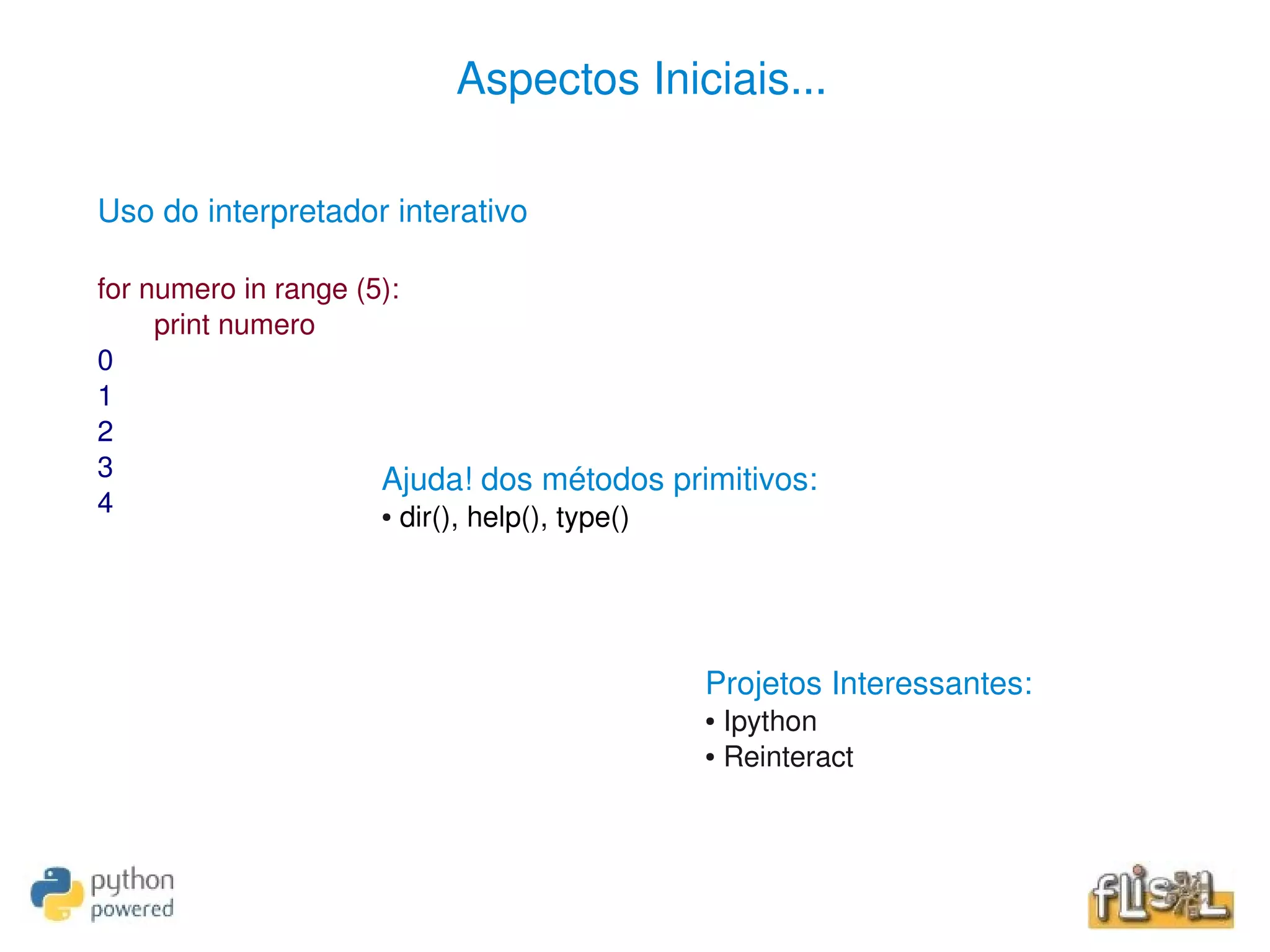 Aspectos Iniciais...

Uso do interpretador interativo

for numero in range (5):
print numero
0
1
2
3
4

Ajuda! dos métodos primitivos:
• dir(), help(), type()

Projetos Interessantes:
• Ipython
• Reinteract

python powered

flisol